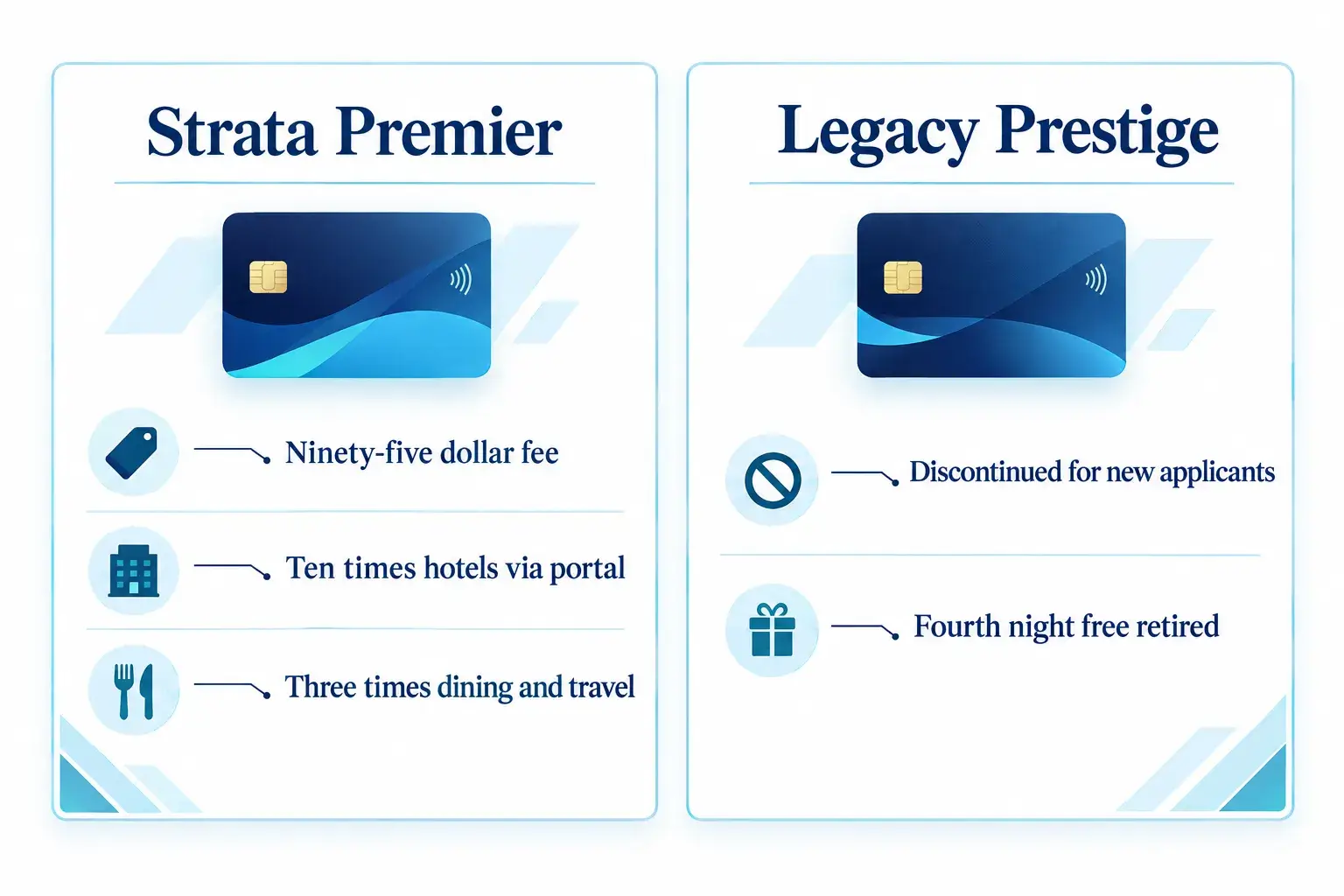 Strata Premier

Ninety-five dollar fee

Ten times hotels via portal

Three times dining and travel

Legacy Prestige

Discontinued for new applicants

Fourth night free retired